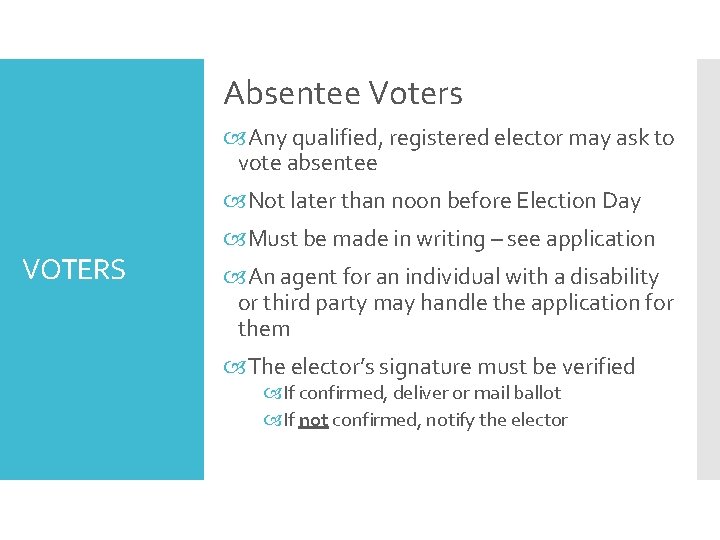 VOTERS

Absentee Voters

Any qualified, registered elector may ask to vote absentee

Not later than noon before Election Day

Must be made in writing – see application

An agent for an individual with a disability or third party may handle the application for them

The elector's signature must be verified

If confirmed, deliver or mail ballot

If not confirmed, notify the elector